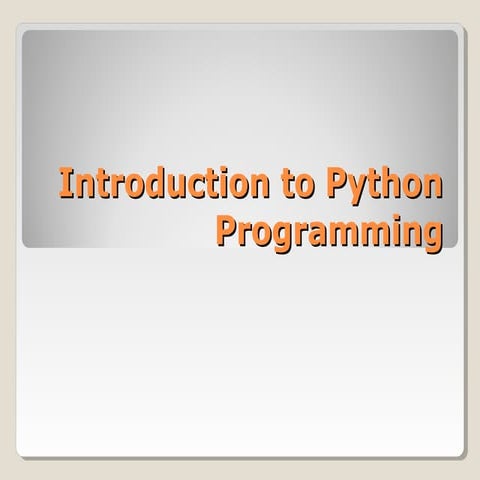 Introduction to Python Programming